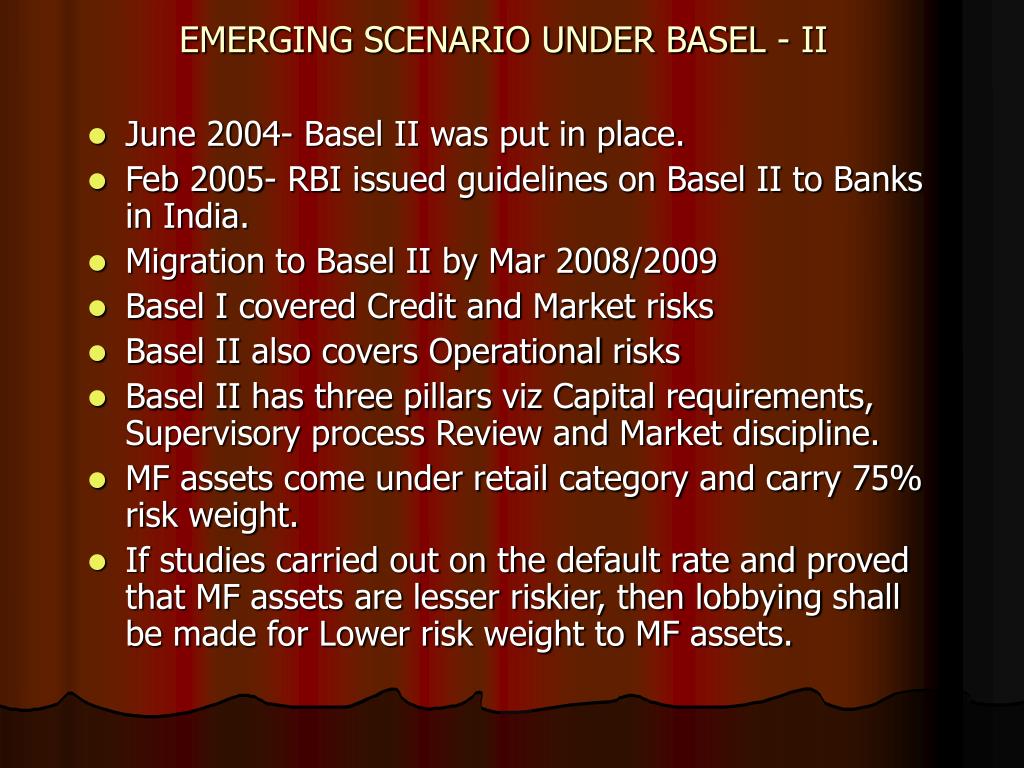 EMERGING SCENARIO UNDER BASEL - II

- June 2004- Basel II was put in place.
- Feb 2005- RBI issued guidelines on Basel II to Banks in India.
- Migration to Basel II by Mar 2008/2009
- Basel I covered Credit and Market risks
- Basel II also covers Operational risks
- Basel II has three pillars viz Capital requirements, Supervisory process Review and Market discipline.
- MF assets come under retail category and carry 75% risk weight.
- If studies carried out on the default rate and proved that MF assets are lesser riskier, then lobbying shall be made for Lower risk weight to MF assets.